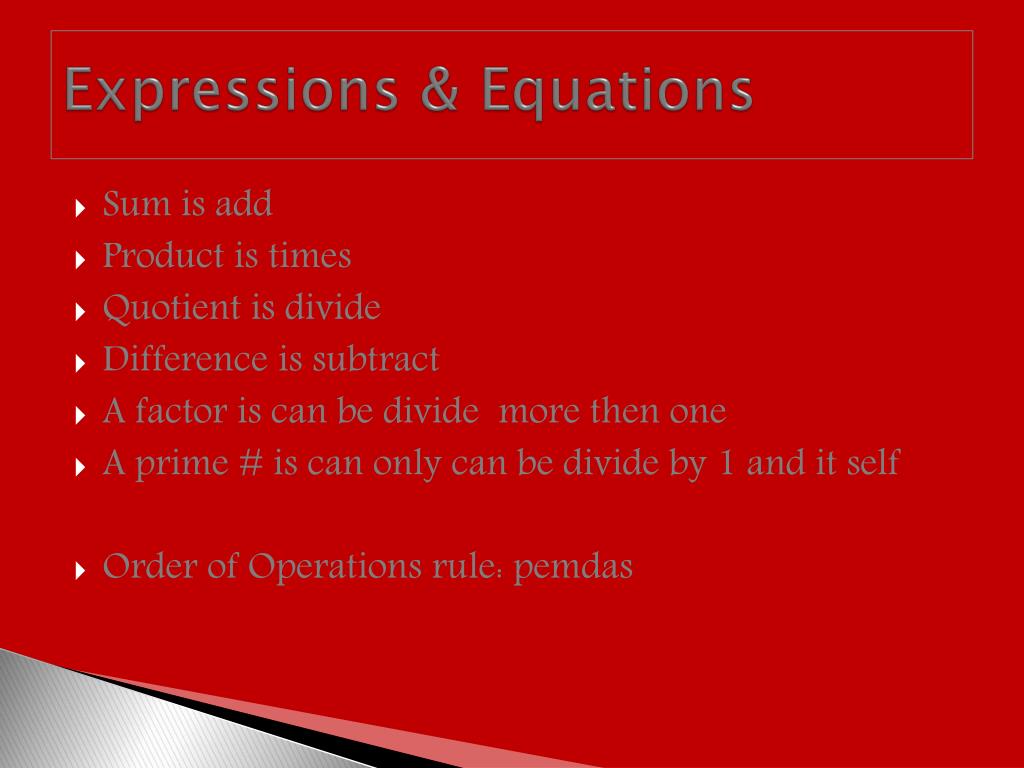 Expressions & Equations

Sum is add
Product is times
Quotient is divide
Difference is subtract
A factor is can be divide more then one
A prime # is can only can be divide by 1 and it self

Order of Operations rule: pemdas